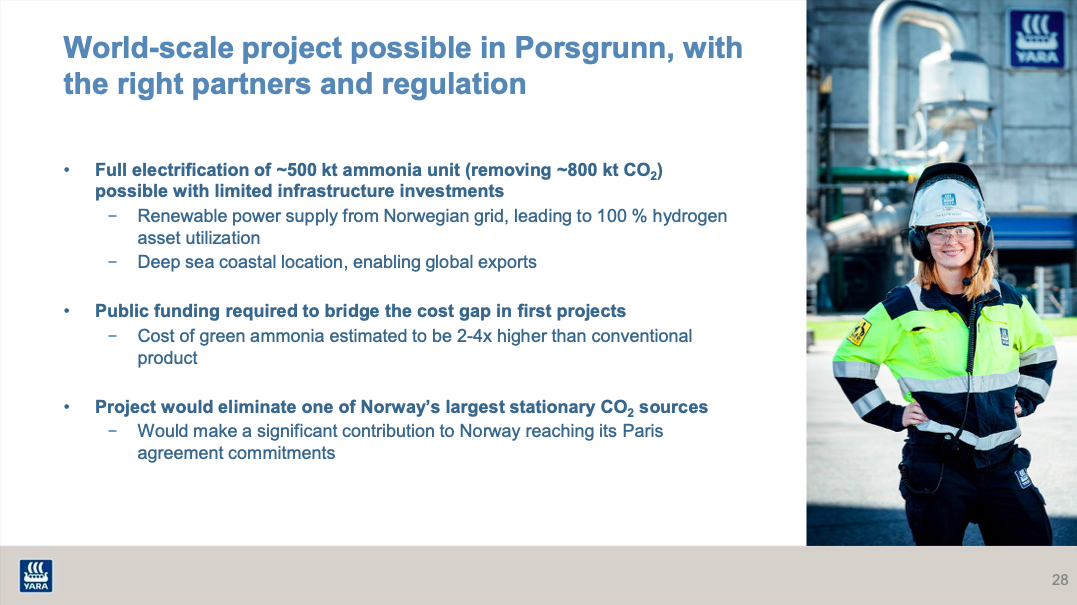 World-scale project possible in Porsgrunn, with the right partners and regulation

• Full electrification of ~500 kt ammonia unit (removing ~800 kt $CO_2$) possible with limited infrastructure investments
− Renewable power supply from Norwegian grid, leading to 100 % hydrogen asset utilization
− Deep sea coastal location, enabling global exports

• Public funding required to bridge the cost gap in first projects
− Cost of green ammonia estimated to be 2-4x higher than conventional product

• Project would eliminate one of Norway's largest stationary $CO_2$ sources
− Would make a significant contribution to Norway reaching its Paris agreement commitments

YARA

YARA

28